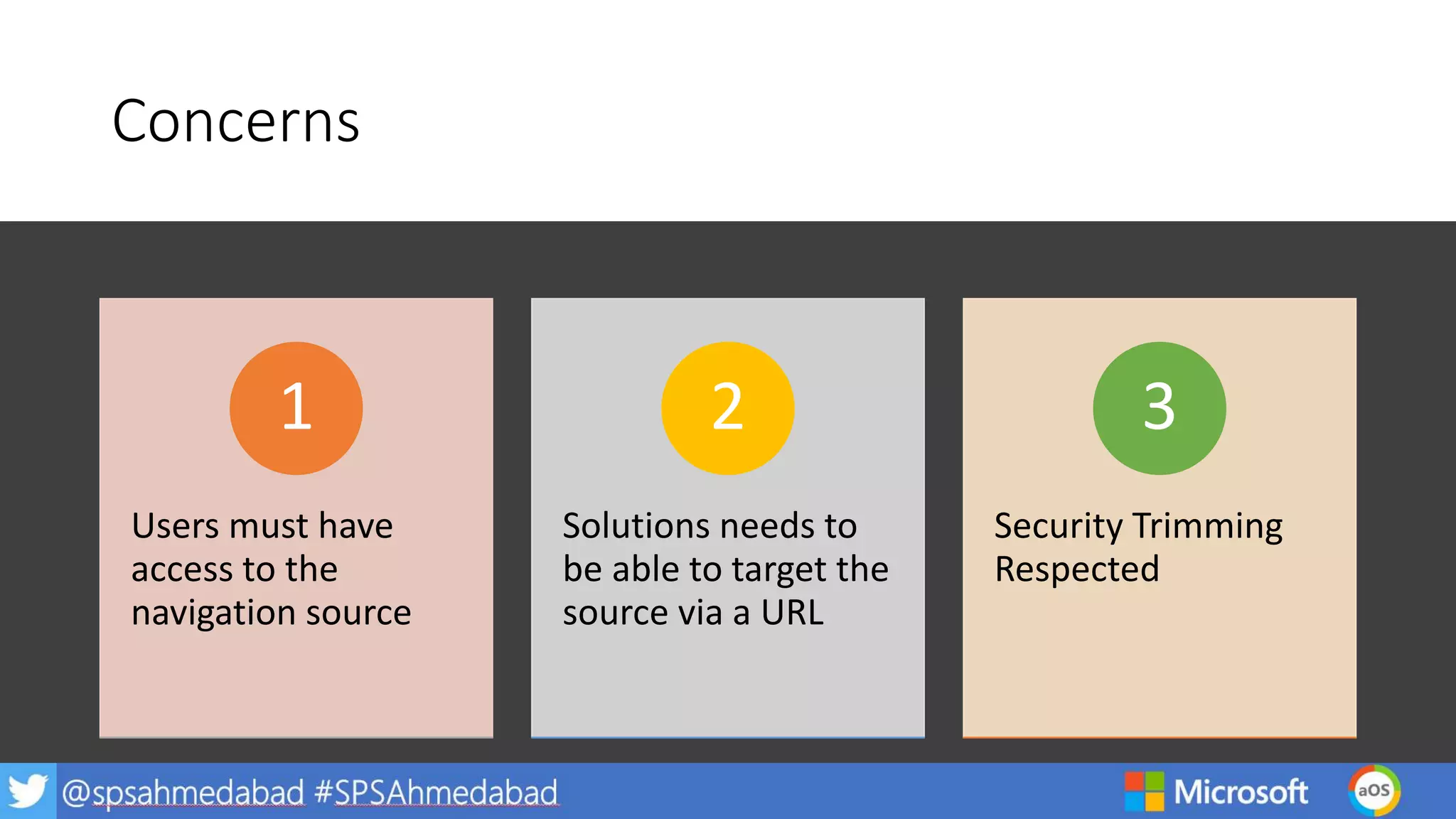 Concerns

1

Users must have access to the navigation source

2

Solutions needs to be able to target the source via a URL

3

Security Trimming Respected

@spsahmedabad #SPSAhmedabad

Microsoft

aOS